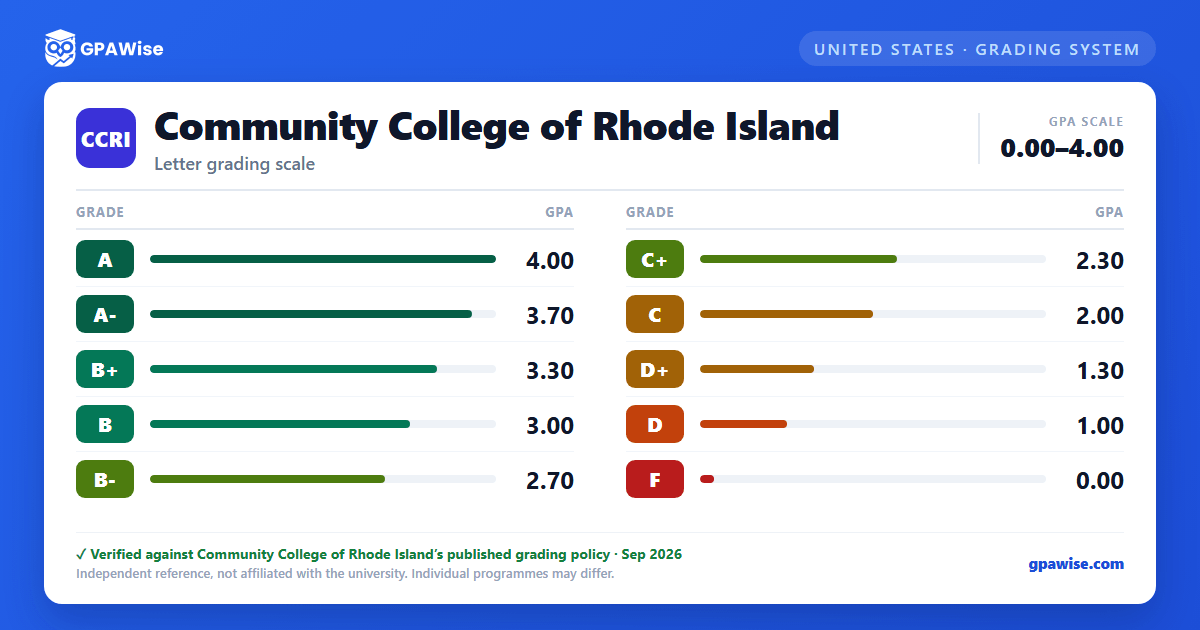 GPAWise

UNITED STATES · GRADING SYSTEM

CCRI

Community College of Rhode Island

Letter grading scale

GPA SCALE
0.00–4.00

| GRADE | GPA |
|---|---|
| A | 4.00 |
| A- | 3.70 |
| B+ | 3.30 |
| B | 3.00 |
| B- | 2.70 |

| GRADE | GPA |
|---|---|
| C+ | 2.30 |
| C | 2.00 |
| D+ | 1.30 |
| D | 1.00 |
| F | 0.00 |

✓ Verified against Community College of Rhode Island's published grading policy · Sep 2026

Independent reference, not affiliated with the university. Individual programmes may differ.

gpawise.com